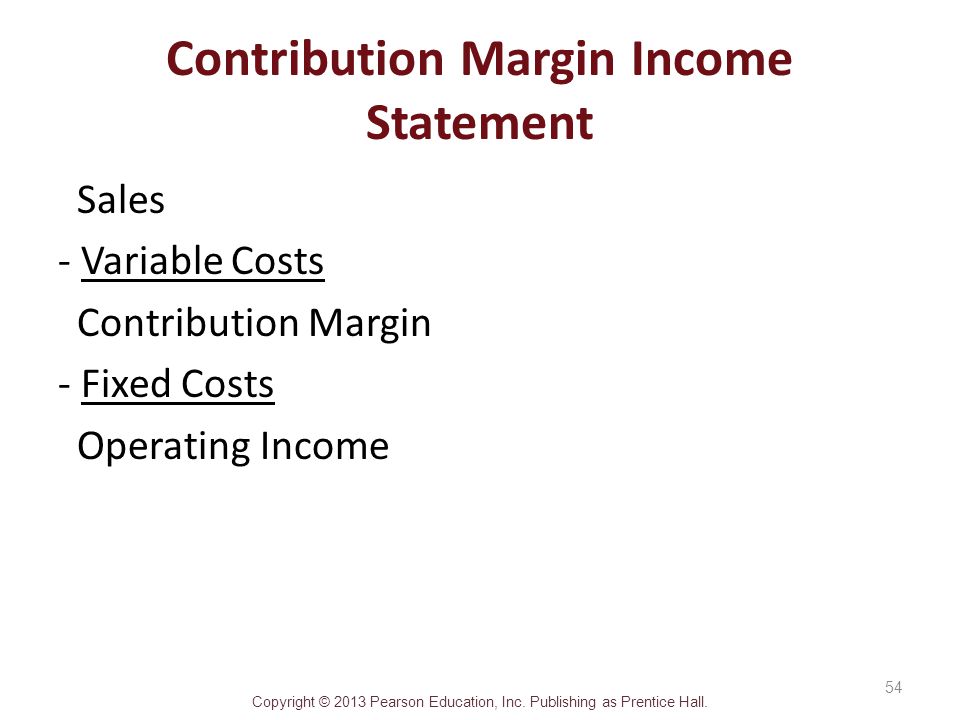 Contribution Margin Income Statement

Sales
- Variable Costs
Contribution Margin
- Fixed Costs
Operating Income

54

Copyright © 2013 Pearson Education, Inc. Publishing as Prentice Hall.